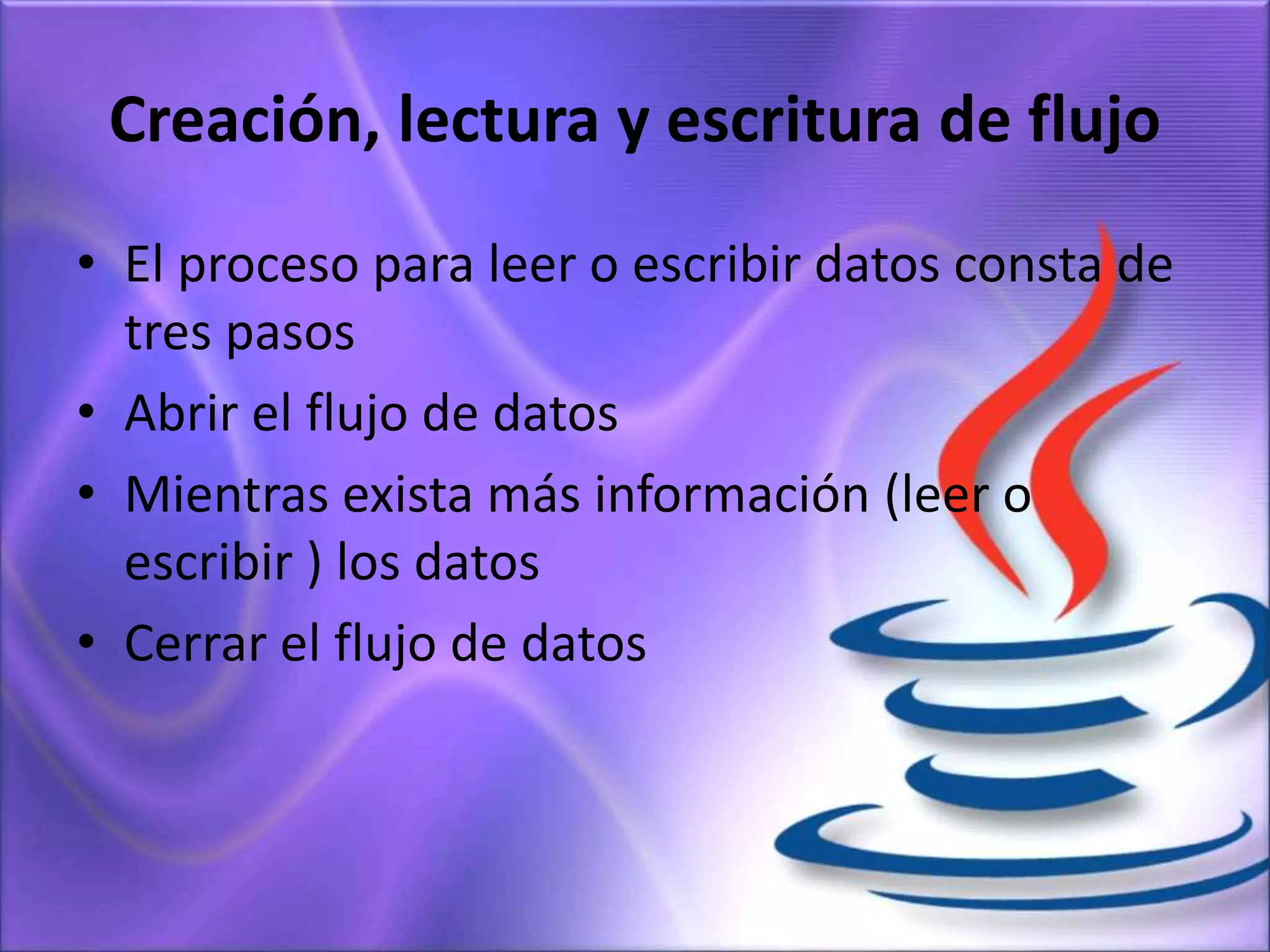 Creación, lectura y escritura de flujo

• El proceso para leer o escribir datos consta de tres pasos
• Abrir el flujo de datos
• Mientras exista más información (leer o escribir ) los datos
• Cerrar el flujo de datos